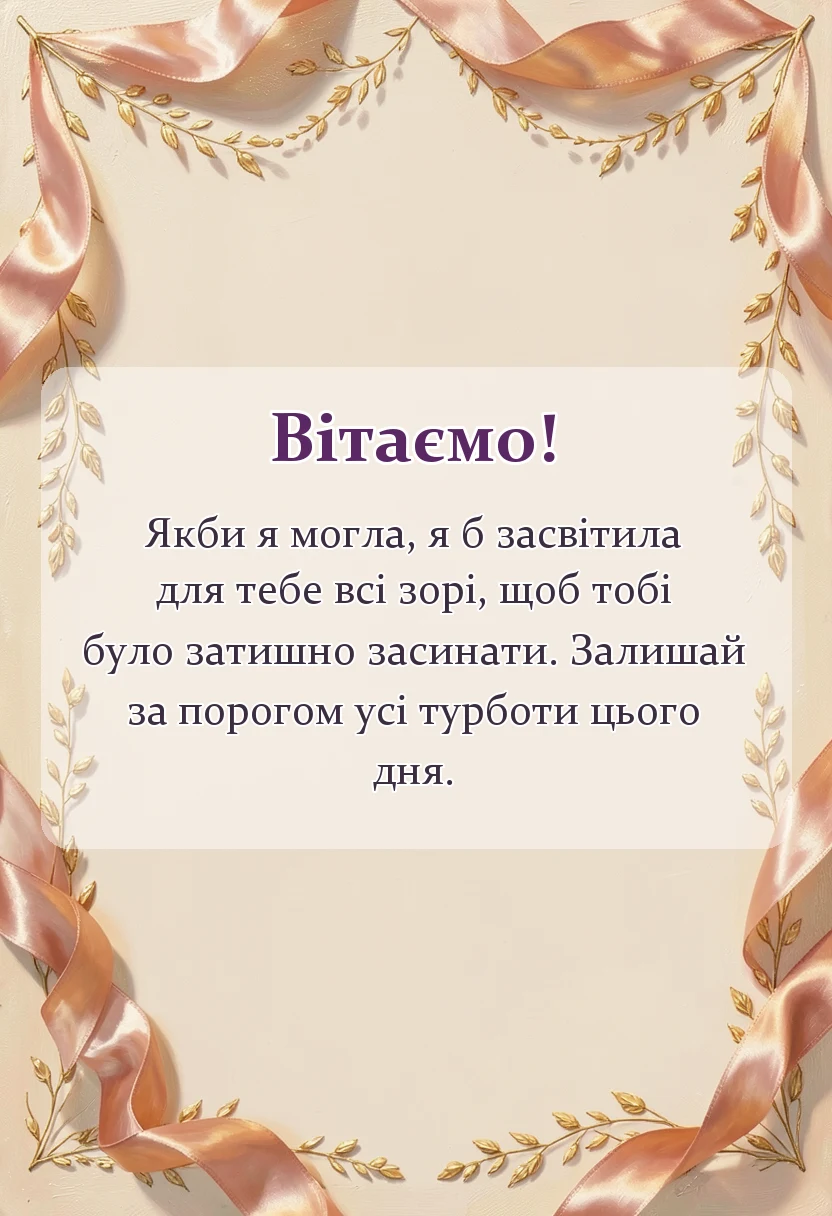 Вітаємо!

Якби я могла, я б засвітила для тебе всі зорі, щоб тобі було затишно засинати. Залишай за порогом усі турботи цього дня.